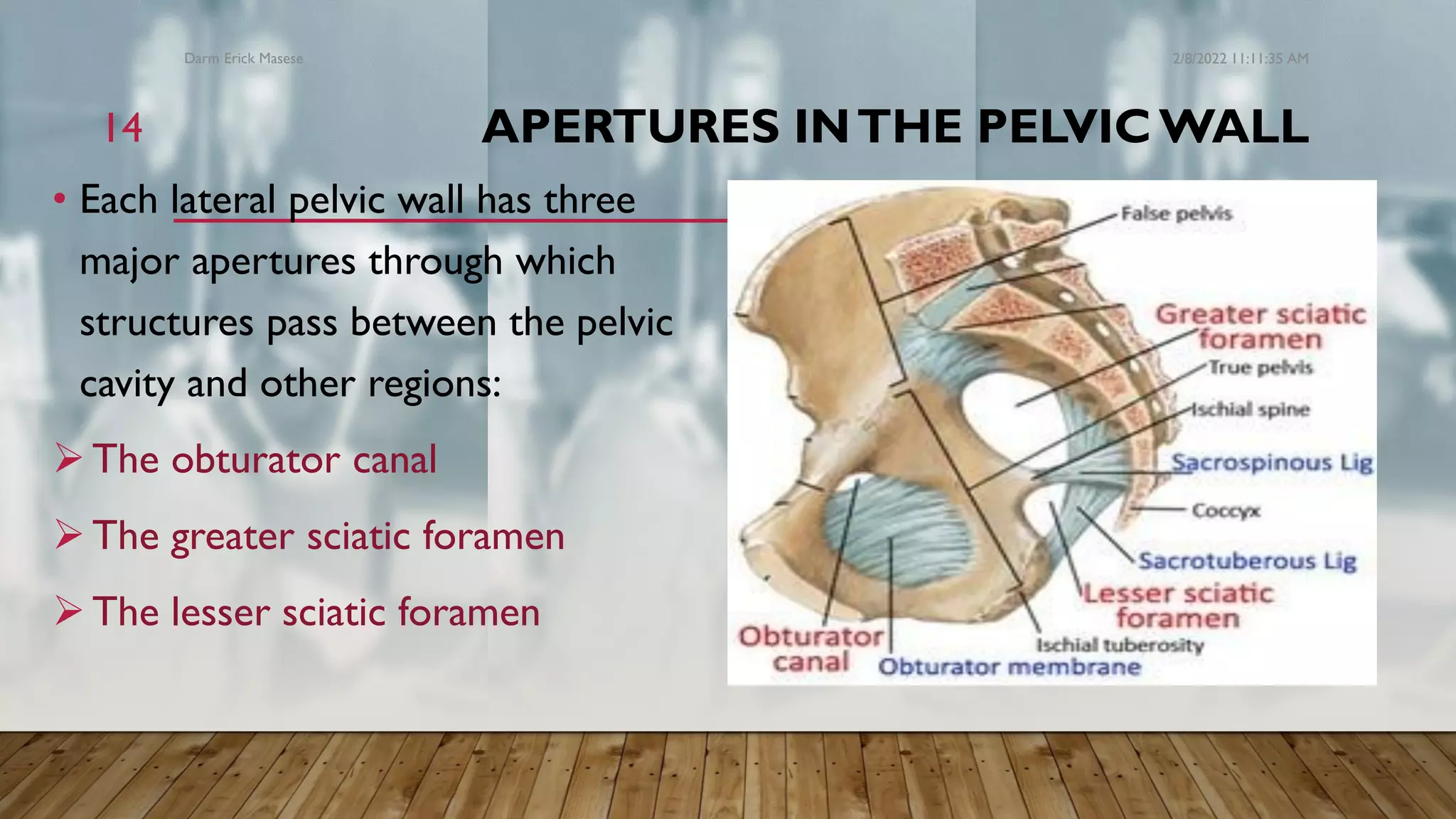 Darm Erick Masese

2/8/2022 11:11:35 AM

14

APERTURES IN THE PELVIC WALL

• Each lateral pelvic wall has three major apertures through which structures pass between the pelvic cavity and other regions:

➢ The obturator canal

➢ The greater sciatic foramen

➢ The lesser sciatic foramen

False pelvis

Greater sciatic foramen

True pelvis

Ischial spine

Sacrospinous Lig

Coccyx

Sacrotuberous Lig

Lesser sciatic foramen

Ischial tuberosity

Obturator canal

Obturator membrane